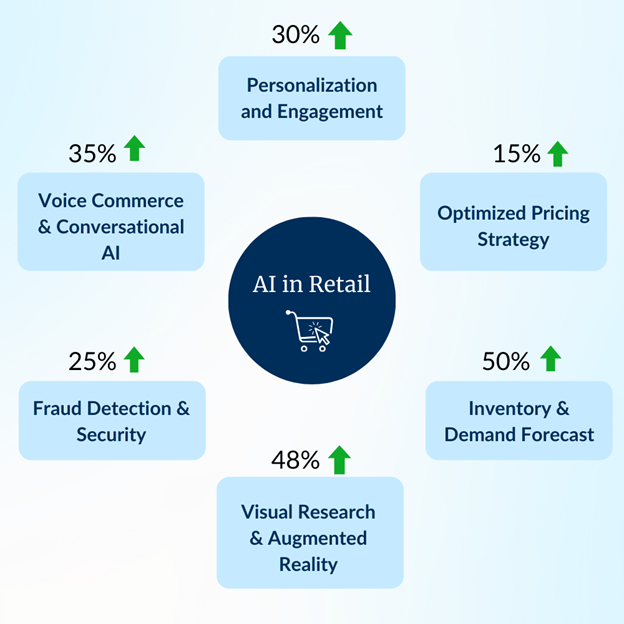 30%

Personalization and Engagement

35%

Voice Commerce & Conversational AI

15%

Optimized Pricing Strategy

AI in Retail

25%

Fraud Detection & Security

50%

Inventory & Demand Forecast

48%

Visual Research & Augmented Reality